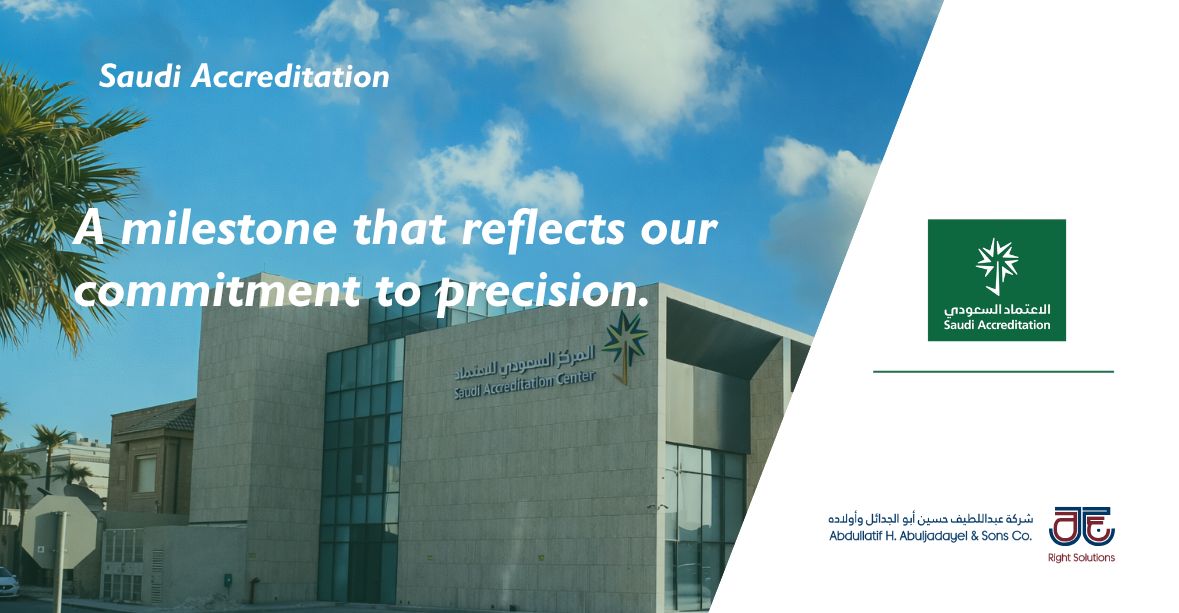 Saudi Accreditation

A milestone that reflects our commitment to precision.

المركز السعودي للاعتماد
Saudi Accreditation Center

الاعتماد السعودي
Saudi Accreditation

شركة عبداللطيف حسين أبو الجدائل وأولاده
Abdullatif H. Abuljadayel & Sons Co.

Right Solutions